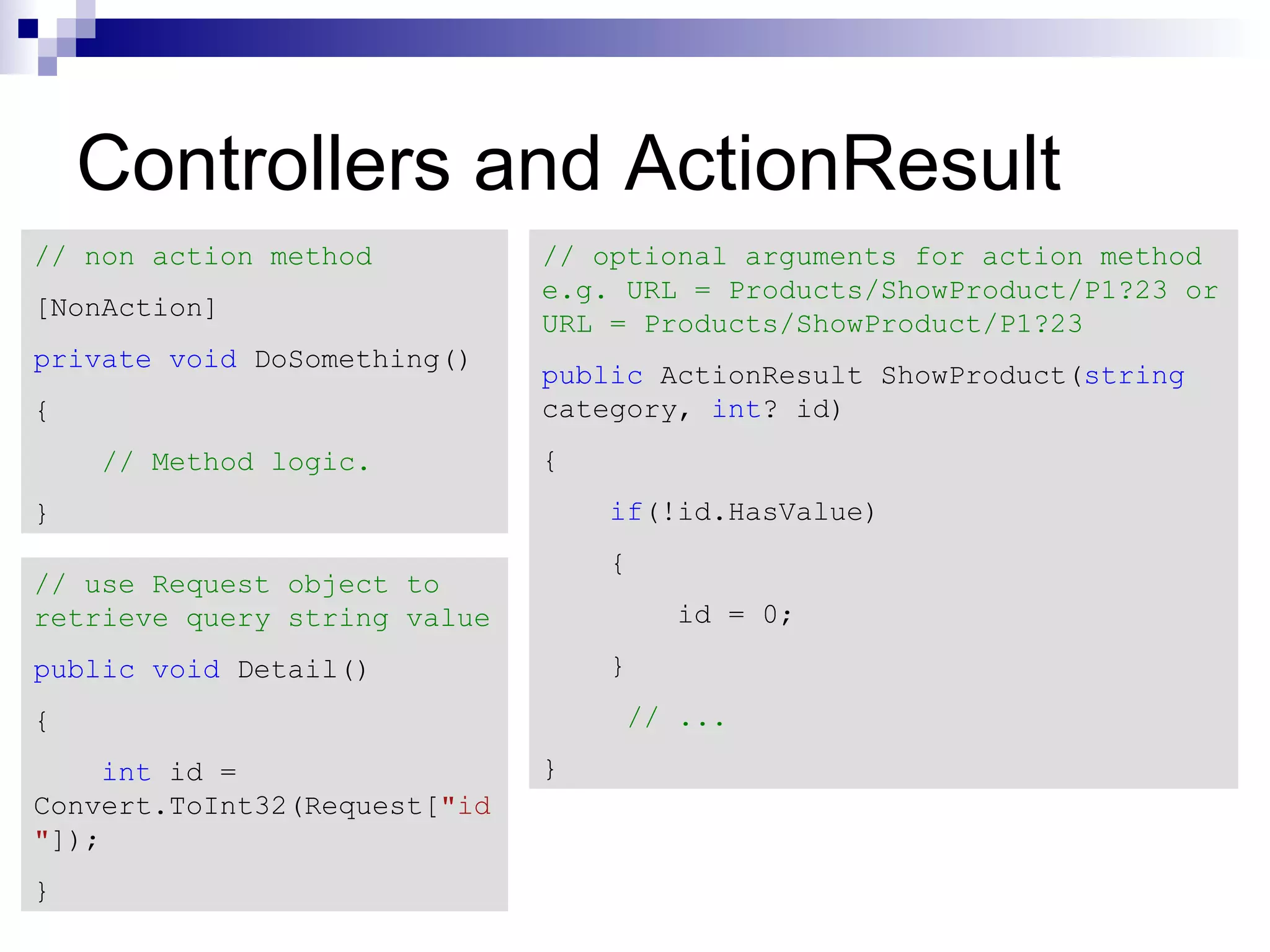 Controllers and ActionResult

// non action method

[NonAction]

private void DoSomething()

{

// Method logic.

}

// use Request object to retrieve query string value

public void Detail()

{

int id = Convert.ToInt32(Request["id"]);

}

// optional arguments for action method e.g. URL = Products/ShowProduct/P1?23 or URL = Products/ShowProduct/P1?23

public ActionResult ShowProduct(string category, int? id)

{

if(!id.HasValue)

{

id = 0;

}

// ...

}